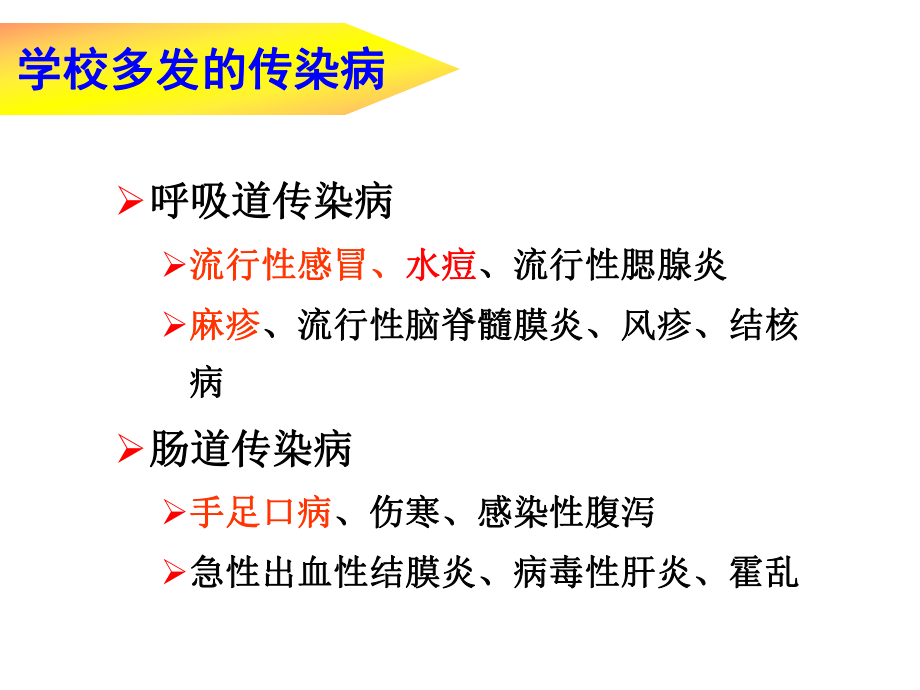 学校多发的传染病

➢呼吸道传染病

➢流行性感冒、水痘、流行性腮腺炎

➢麻疹、流行性脑脊髓膜炎、风疹、结核病

➢肠道传染病

➢手足口病、伤寒、感染性腹泻

➢急性出血性结膜炎、病毒性肝炎、霍乱